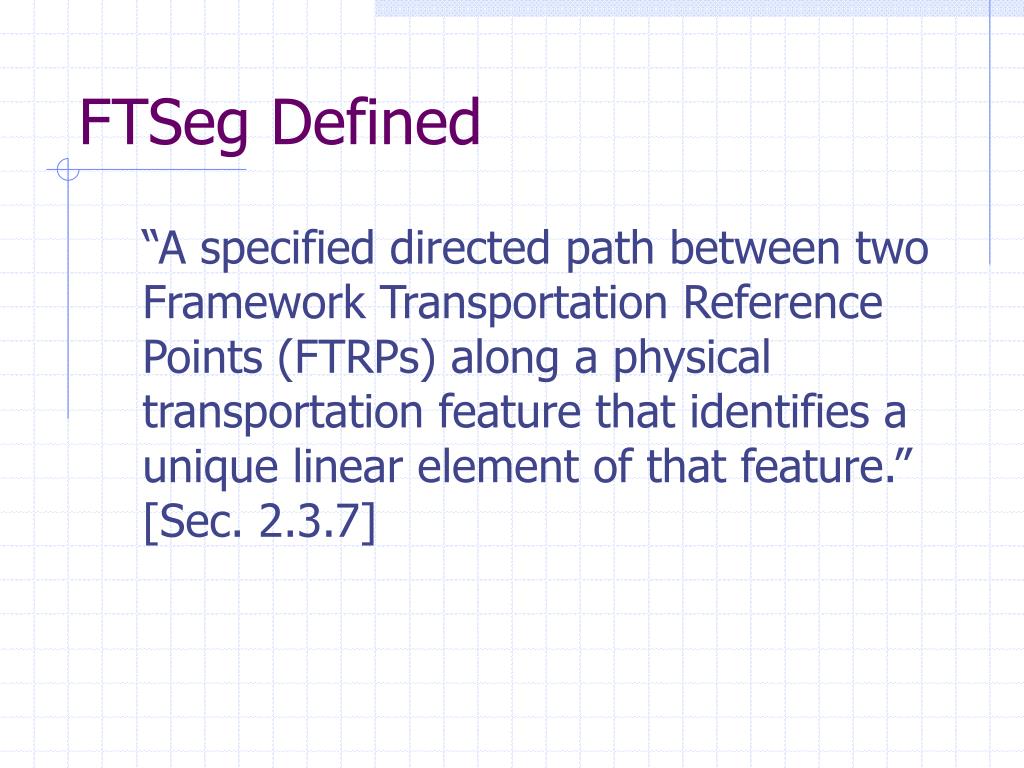 FTSeg Defined

“A specified directed path between two Framework Transportation Reference Points (FTRPs) along a physical transportation feature that identifies a unique linear element of that feature.” [Sec. 2.3.7]